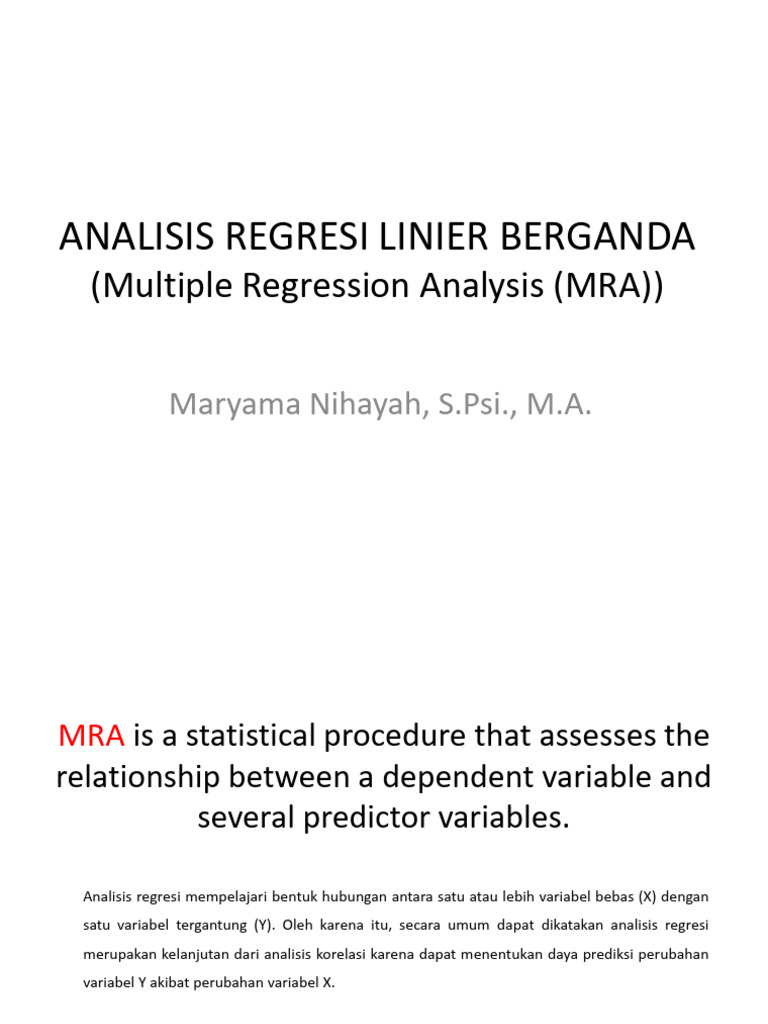 ANALISIS REGRESI LINIER BERGANDA
(Multiple Regression Analysis (MRA))

Maryama Nihayah, S.Psi., M.A.

MRA is a statistical procedure that assesses the relationship between a dependent variable and several predictor variables.

Analisis regresi mempelajari bentuk hubungan antara satu atau lebih variabel bebas (X) dengan satu variabel tergantung (Y). Oleh karena itu, secara umum dapat dikatakan analisis regresi merupakan kelanjutan dari analisis korelasi karena dapat menentukan daya prediksi perubahan variabel Y akibat perubahan variabel X.